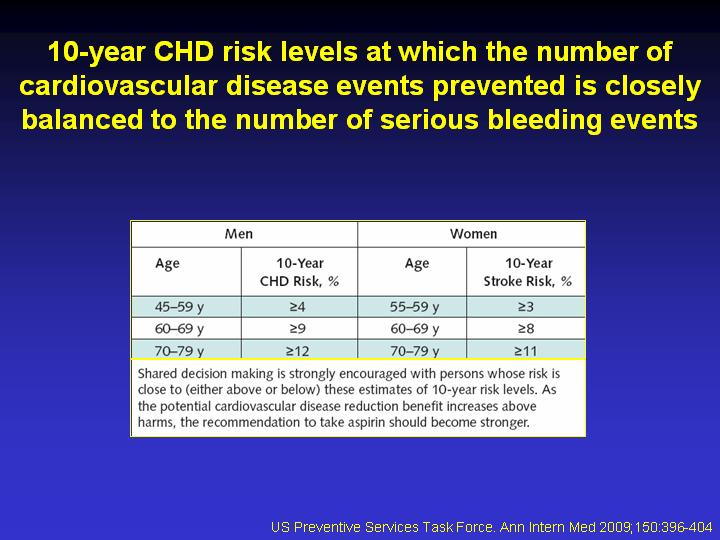 10-year CHD risk levels at which the number of cardiovascular disease events prevented is closely balanced to the number of serious bleeding events

| Men | | Women | |
|---|---|---|---|
| Age | 10-Year CHD Risk, % | Age | 10-Year Stroke Risk, % |
| 45–59 y | ≥4 | 55–59 y | ≥3 |
| 60–69 y | ≥9 | 60–69 y | ≥8 |
| 70–79 y | ≥12 | 70–79 y | ≥11 |

Shared decision making is strongly encouraged with persons whose risk is close to (either above or below) these estimates of 10-year risk levels. As the potential cardiovascular disease reduction benefit increases above harms, the recommendation to take aspirin should become stronger.

US Preventive Services Task Force. Ann Intern Med 2009;150:396-404